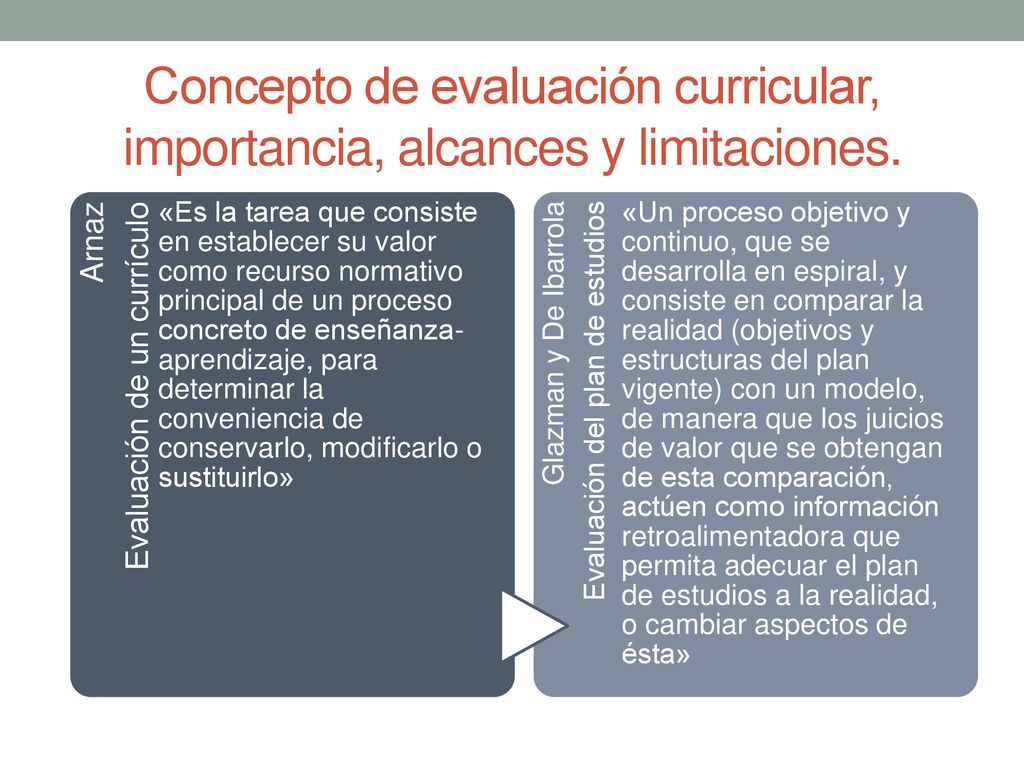 Concepto de evaluación curricular, importancia, alcances y limitaciones.

Arnaz
Evaluación de un currículo

«Es la tarea que consiste en establecer su valor como recurso normativo principal de un proceso concreto de enseñanza-aprendizaje, para determinar la conveniencia de conservarlo, modificarlo o sustituirlo»

Glazman y De Ibarrola
Evaluación del plan de estudios

«Un proceso objetivo y continuo, que se desarrolla en espiral, y consiste en comparar la realidad (objetivos y estructuras del plan vigente) con un modelo, de manera que los juicios de valor que se obtengan de esta comparación, actúen como información retroalimentadora que permita adecuar el plan de estudios a la realidad, o cambiar aspectos de ésta»